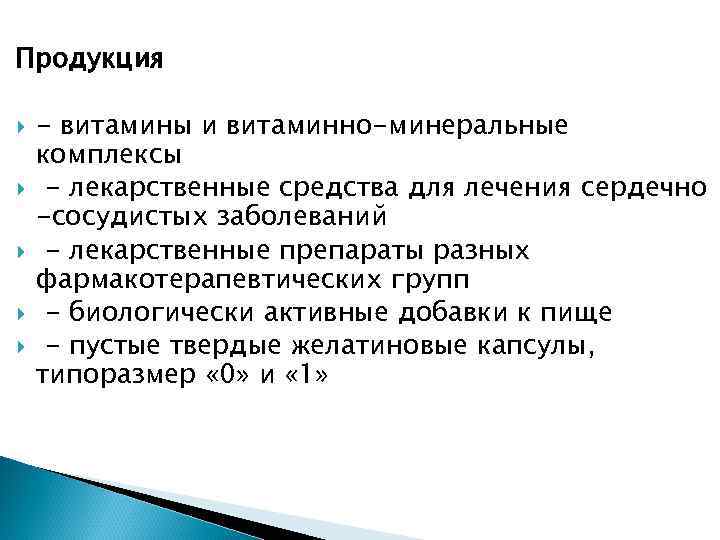 Продукция

- витамины и витаминно-минеральные комплексы
- лекарственные средства для лечения сердечно -сосудистых заболеваний
- лекарственные препараты разных фармакотерапевтических групп
- биологически активные добавки к пище
- пустые твердые желатиновые капсулы, типоразмер «0» и «1»